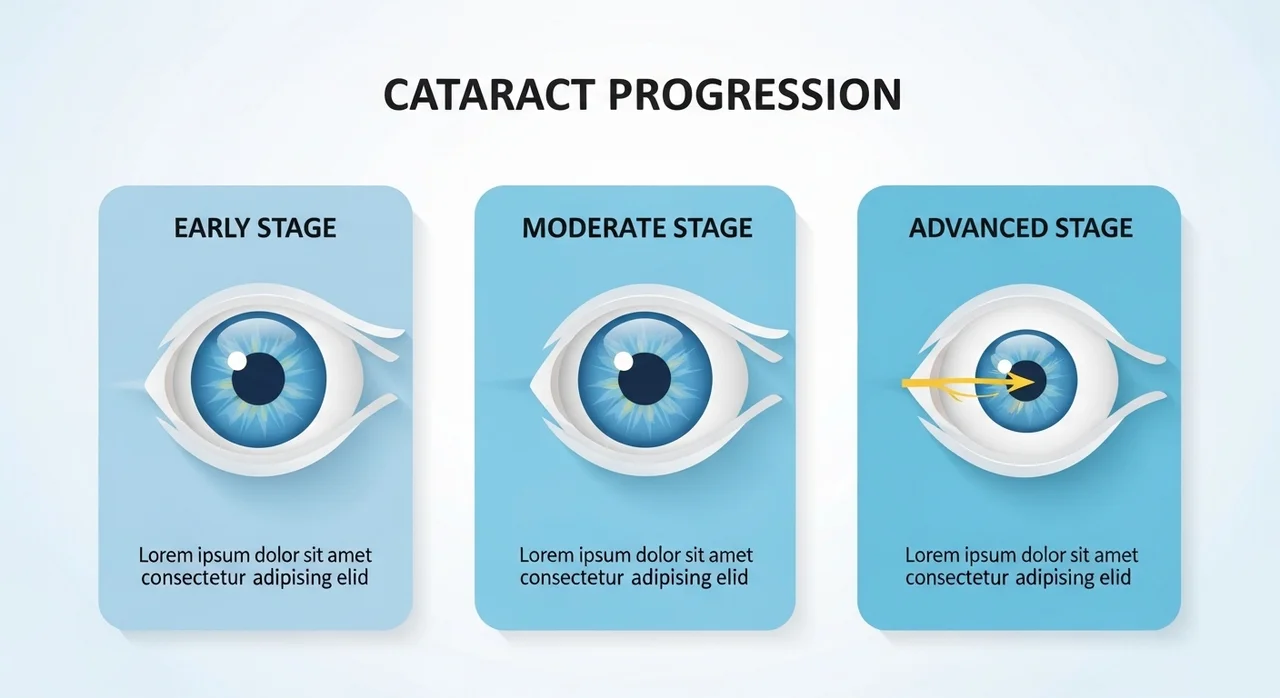 CATARACT PROGRESSION

EARLY STAGE

Lorem ipsum dolor sit amet consectetur adipising elid

MODERATE STAGE

Lorem ipsum dolor sit amet consectetur adipising elid

ADVANCED STAGE

Lorem ipsum dolor sit amet consectetur adipising elid